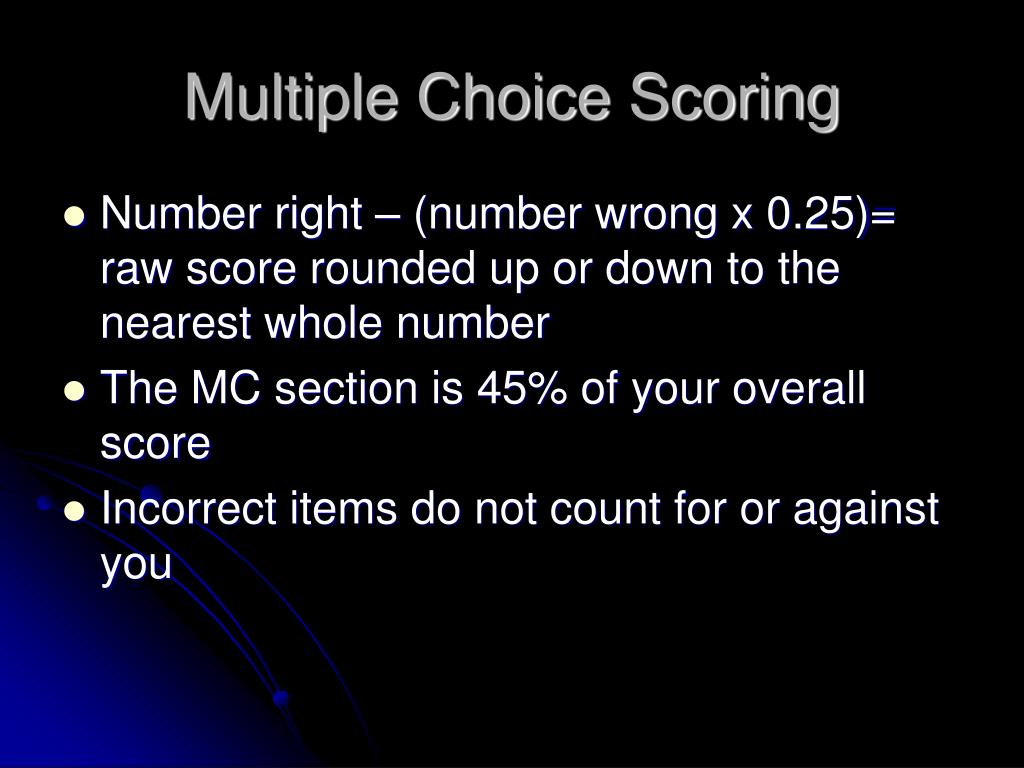 Multiple Choice Scoring

- Number right – (number wrong x 0.25)= raw score rounded up or down to the nearest whole number
- The MC section is 45% of your overall score
- Incorrect items do not count for or against you